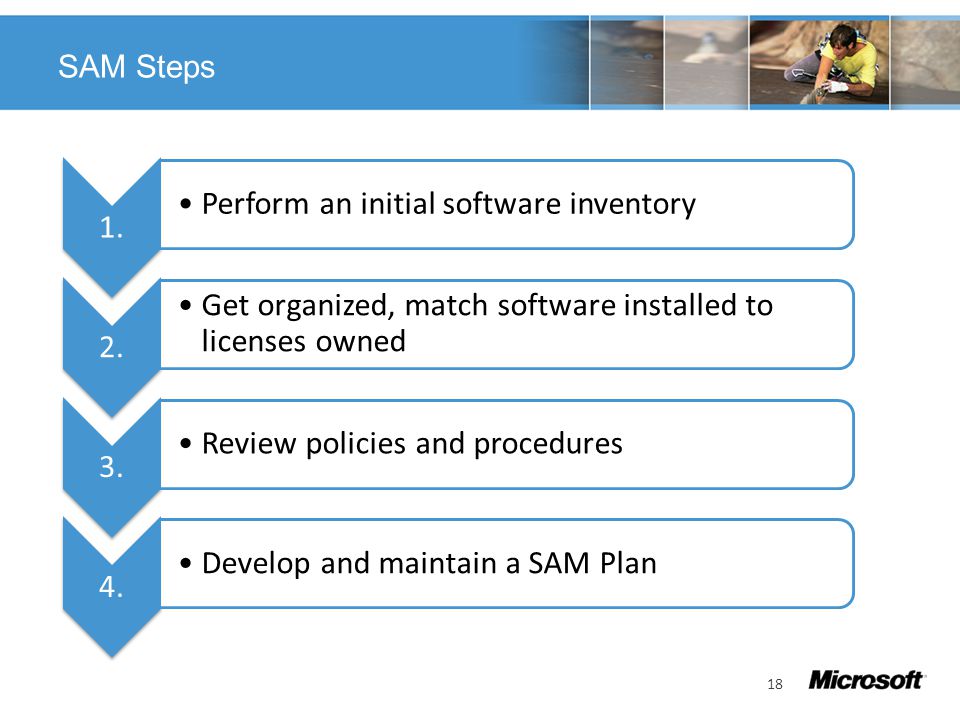 SAM Steps

1.

• Perform an initial software inventory

2.

• Get organized, match software installed to licenses owned

3.

• Review policies and procedures

4.

• Develop and maintain a SAM Plan

18

Microsoft